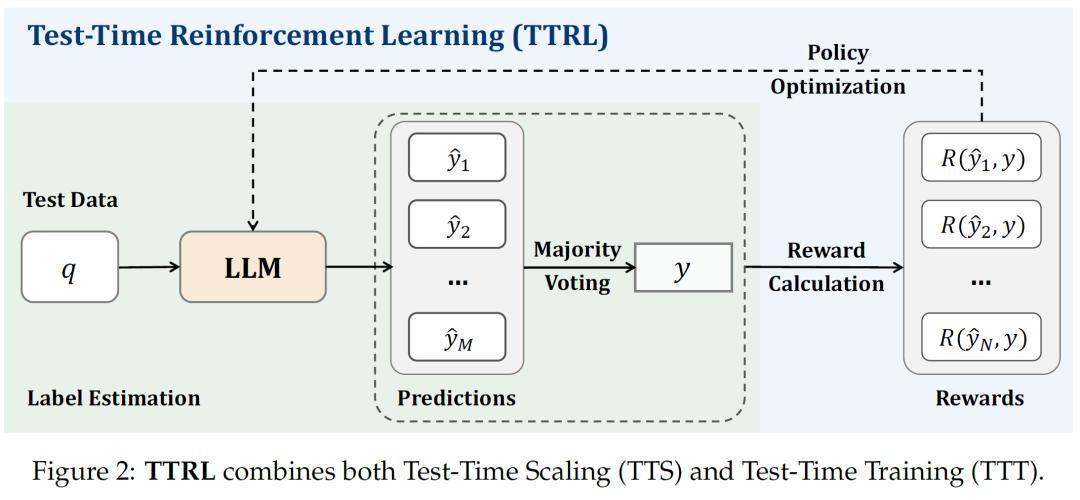 Test-Time Reinforcement Learning (TTRL)

Policy Optimization

Test Data

$q$

LLM

$\hat{y}_1$

$\hat{y}_2$

...

$\hat{y}_M$

Majority Voting

$y$

Reward Calculation

$R(\hat{y}_1, y)$

$R(\hat{y}_2, y)$

...

$R(\hat{y}_N, y)$

Label Estimation

Predictions

Rewards

Figure 2: **TTRL** combines both Test-Time Scaling (TTS) and Test-Time Training (TTT).